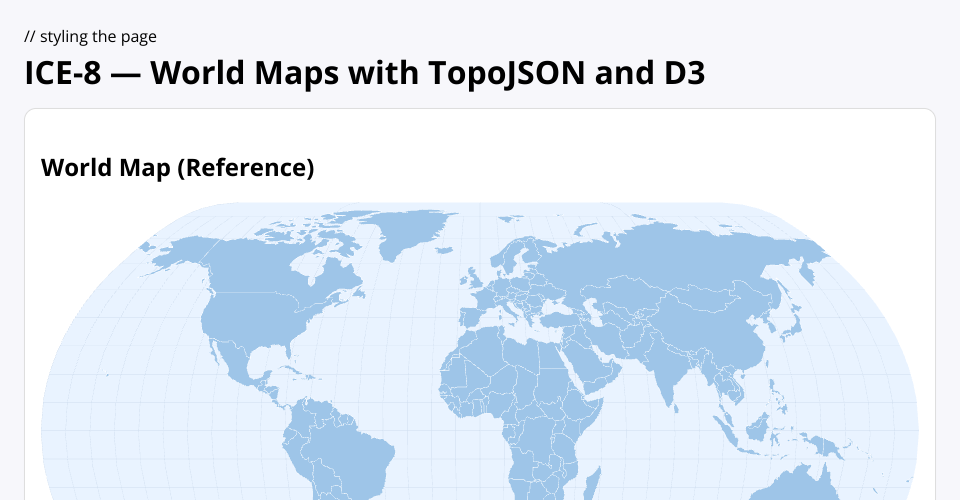 // styling the page

ICE-8 — World Maps with TopoJSON and D3

World Map (Reference)